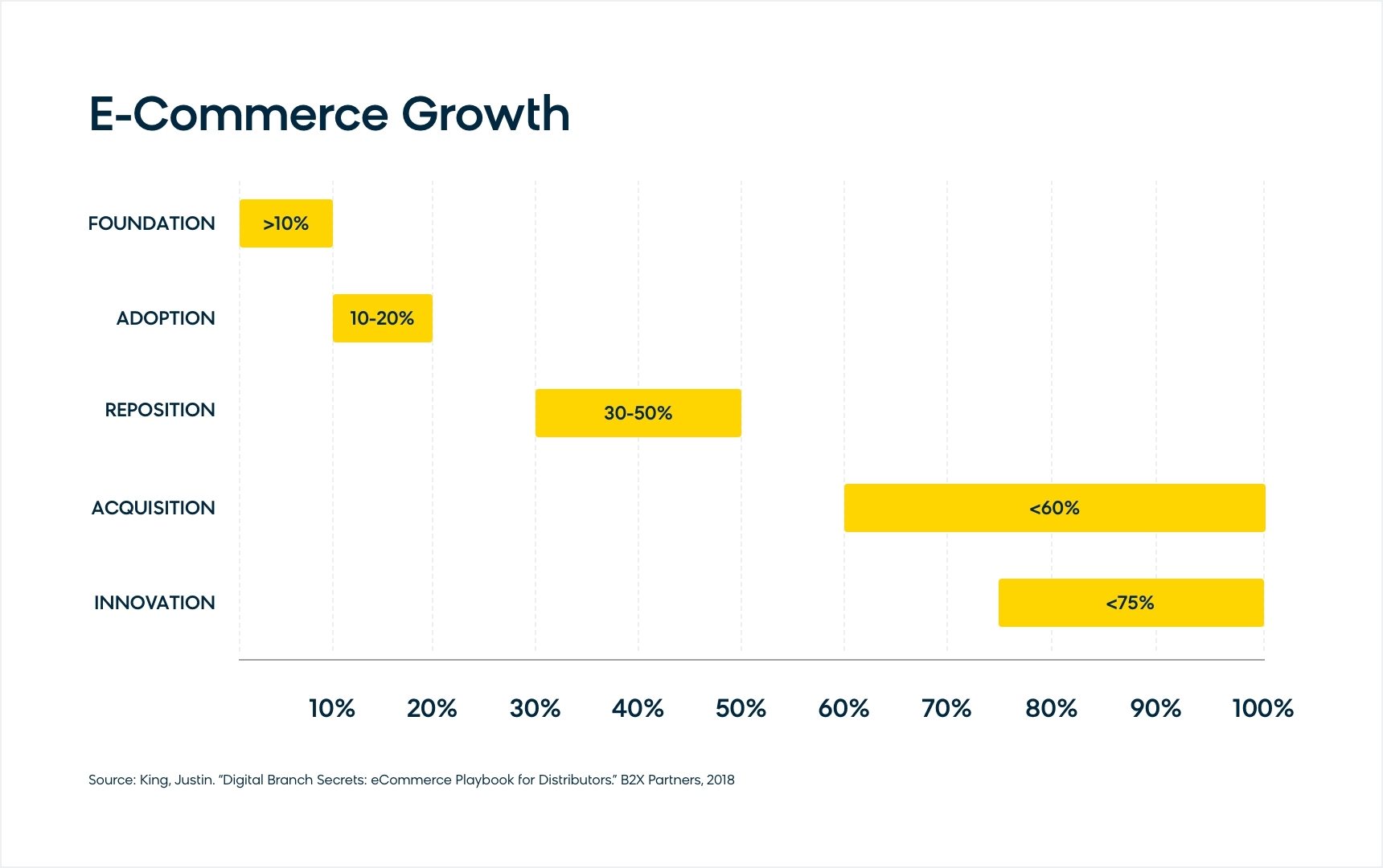 E-Commerce Growth

FOUNDATION
>10%

ADOPTION
10-20%

REPOSITION
30-50%

ACQUISITION
<60%

INNOVATION
<75%

10% 20% 30% 40% 50% 60% 70% 80% 90% 100%

Source: King, Justin. "Digital Branch Secrets: eCommerce Playbook for Distributors." B2X Partners, 2018